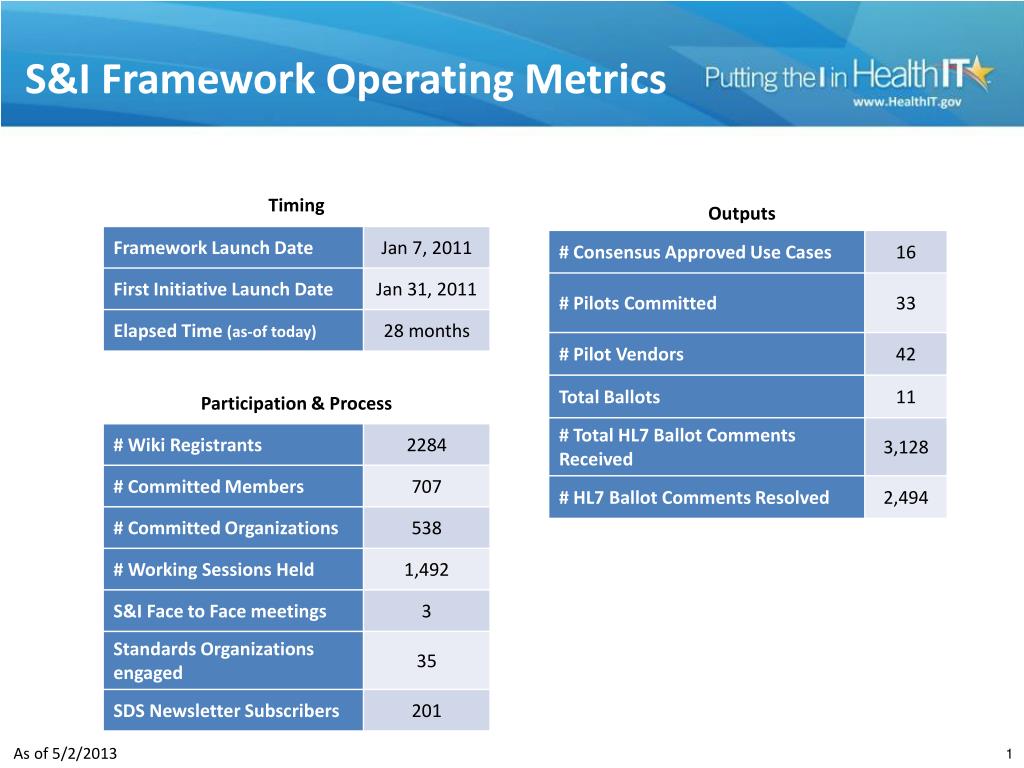 S&I Framework Operating Metrics

Putting the I in HealthIT
www.HealthIT.gov

Timing

| Framework Launch Date | Jan 7, 2011 |
|---|---|
| First Initiative Launch Date | Jan 31, 2011 |
| Elapsed Time (as-of today) | 28 months |

Participation & Process

| # Wiki Registrants | 2284 |
|---|---|
| # Committed Members | 707 |
| # Committed Organizations | 538 |
| # Working Sessions Held | 1,492 |
| S&I Face to Face meetings | 3 |
| Standards Organizations engaged | 35 |
| SDS Newsletter Subscribers | 201 |

Outputs

| # Consensus Approved Use Cases | 16 |
|---|---|
| # Pilots Committed | 33 |
| # Pilot Vendors | 42 |
| Total Ballots | 11 |
| # Total HL7 Ballot Comments Received | 3,128 |
| # HL7 Ballot Comments Resolved | 2,494 |

As of 5/2/2013

1